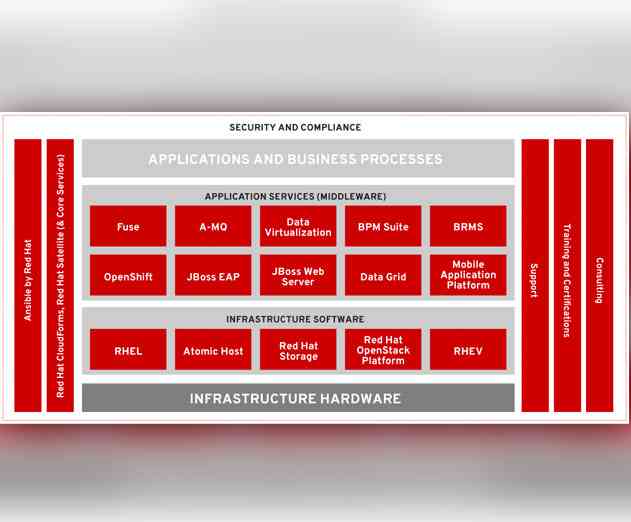 SECURITY AND COMPLIANCE

Ansible by Red Hat

Red Hat CloudForms, Red Hat Satellite (& Core Services)

APPLICATIONS AND BUSINESS PROCESSES

APPLICATION SERVICES (MIDDLEWARE)

Fuse
A-MQ
Data Virtualization
BPM Suite
BRMS
OpenShift
JBoss EAP
JBoss Web Server
Data Grid
Mobile Application Platform

INFRASTRUCTURE SOFTWARE

RHEL
Atomic Host
Red Hat Storage
Red Hat OpenStack Platform
RHEV

INFRASTRUCTURE HARDWARE

Support

Training and Certifications

Consulting